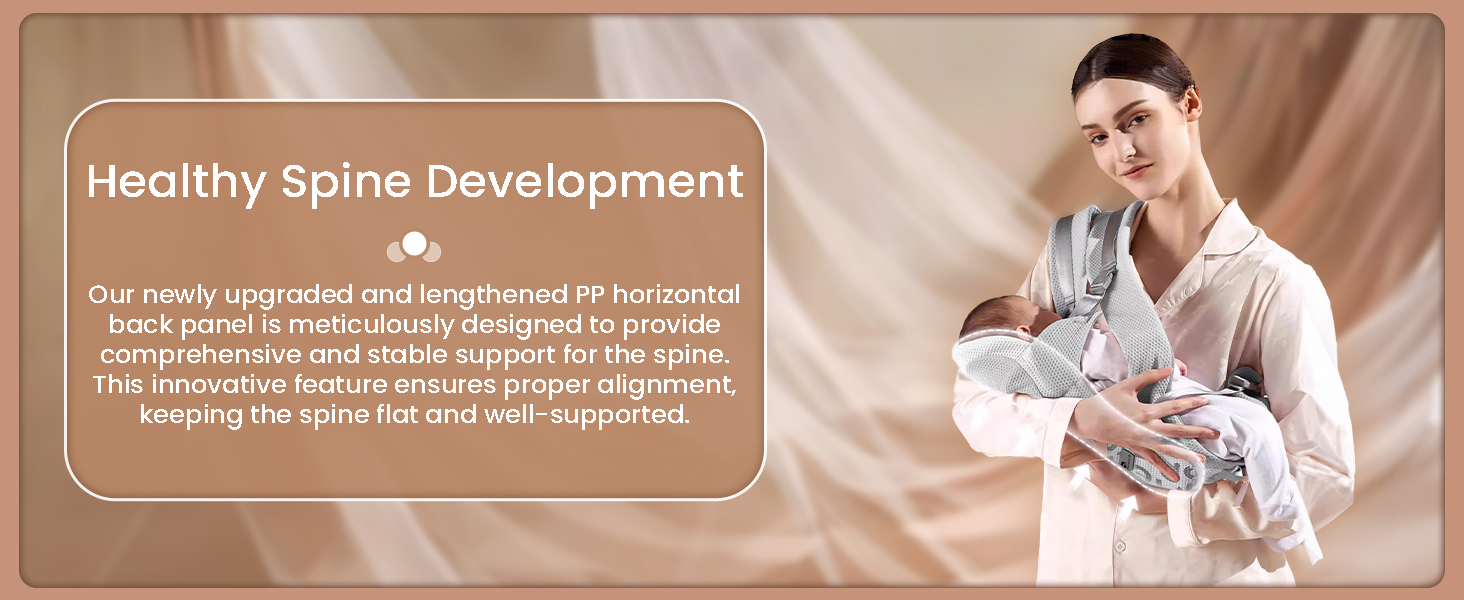 Healthy Spine Development

Our newly upgraded and lengthened PP horizontal back panel is meticulously designed to provide comprehensive and stable support for the spine. This innovative feature ensures proper alignment, keeping the spine flat and well-supported.